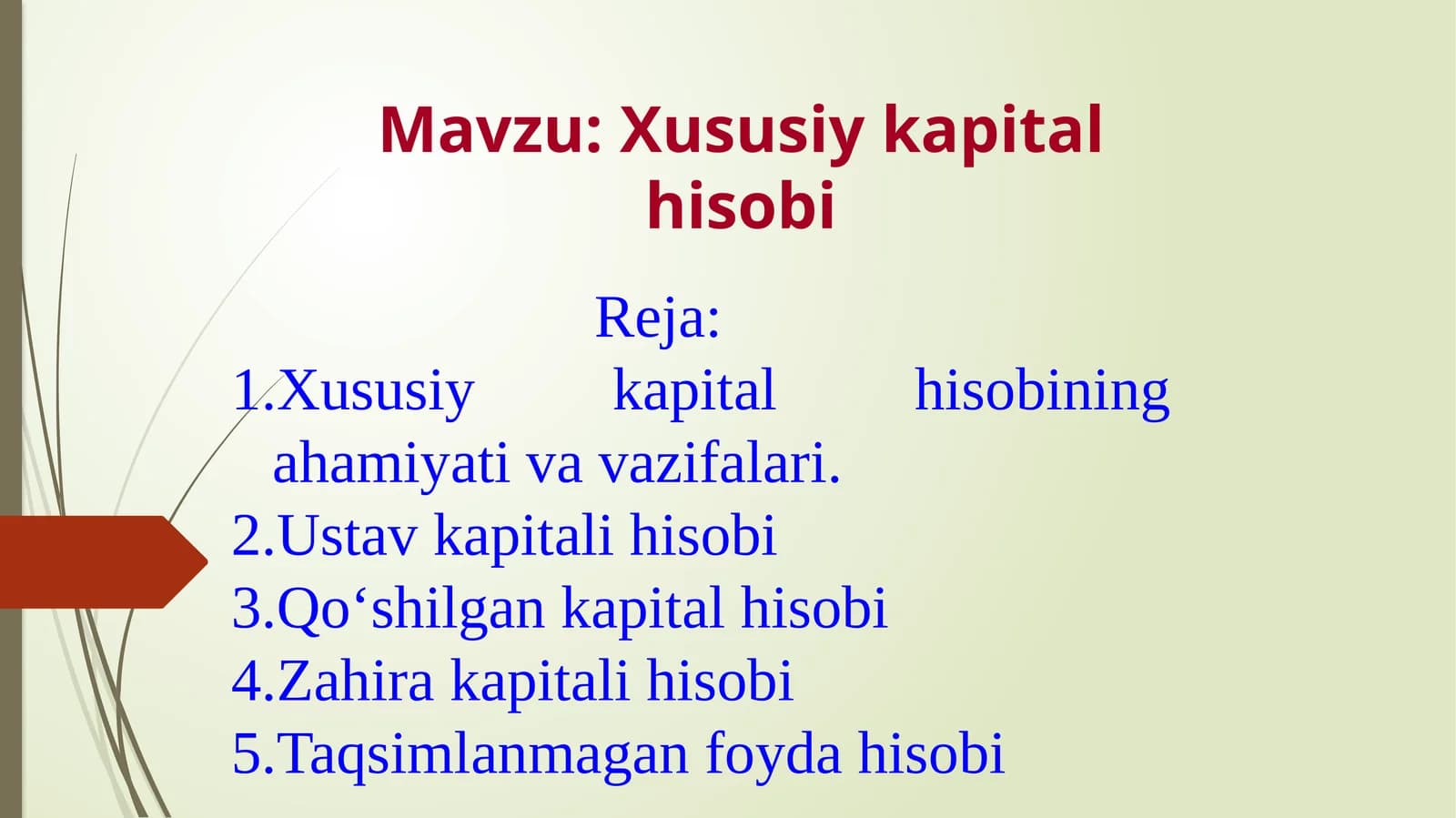 Mavzu: Xususiy kapital hisobi

Reja:

1.Xususiy kapital hisobining ahamiyati va vazifalari.
2.Ustav kapitali hisobi
3.Qo'shilgan kapital hisobi
4.Zahira kapitali hisobi
5.Taqsimlanmagan foyda hisobi